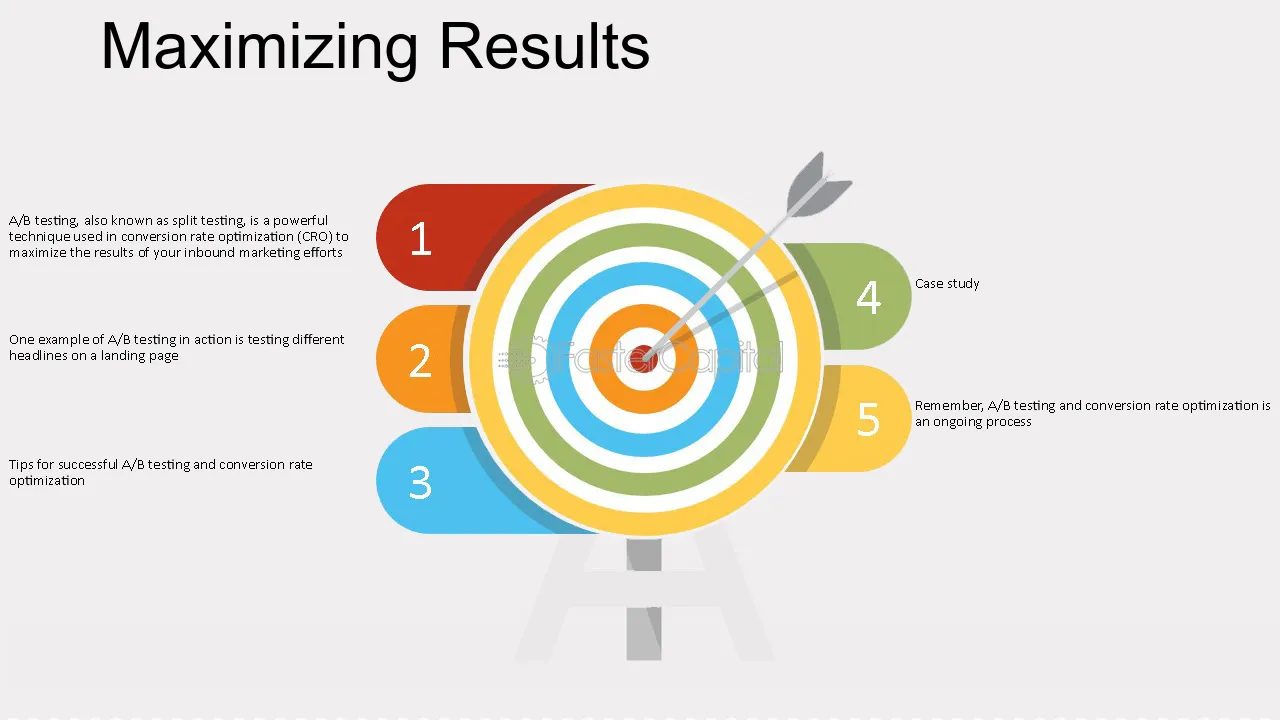 Maximizing Results

A/B testing, also known as split testing, is a powerful technique used in conversion rate optimization (CRO) to maximize the results of your inbound marketing efforts

1

One example of A/B testing in action is testing different headlines on a landing page

2

Tips for successful A/B testing and conversion rate optimization

3

4

Case study

5

Remember, A/B testing and conversion rate optimization is an ongoing process

FasterCapital